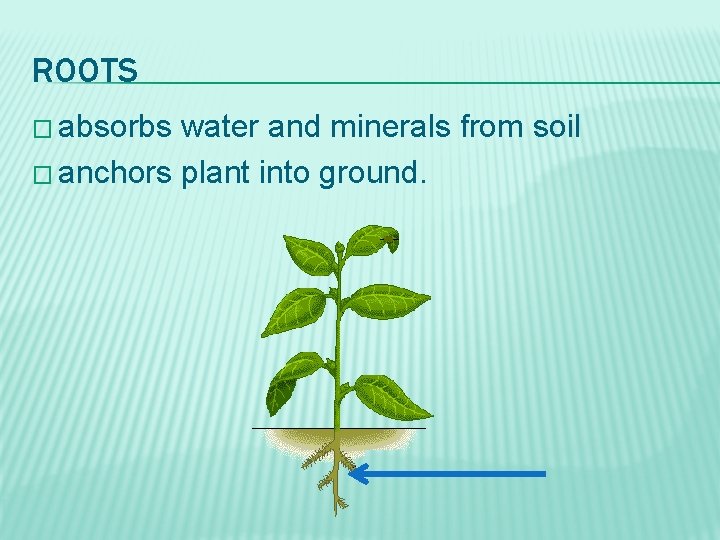 ROOTS

□ absorbs water and minerals from soil
□ anchors plant into ground.